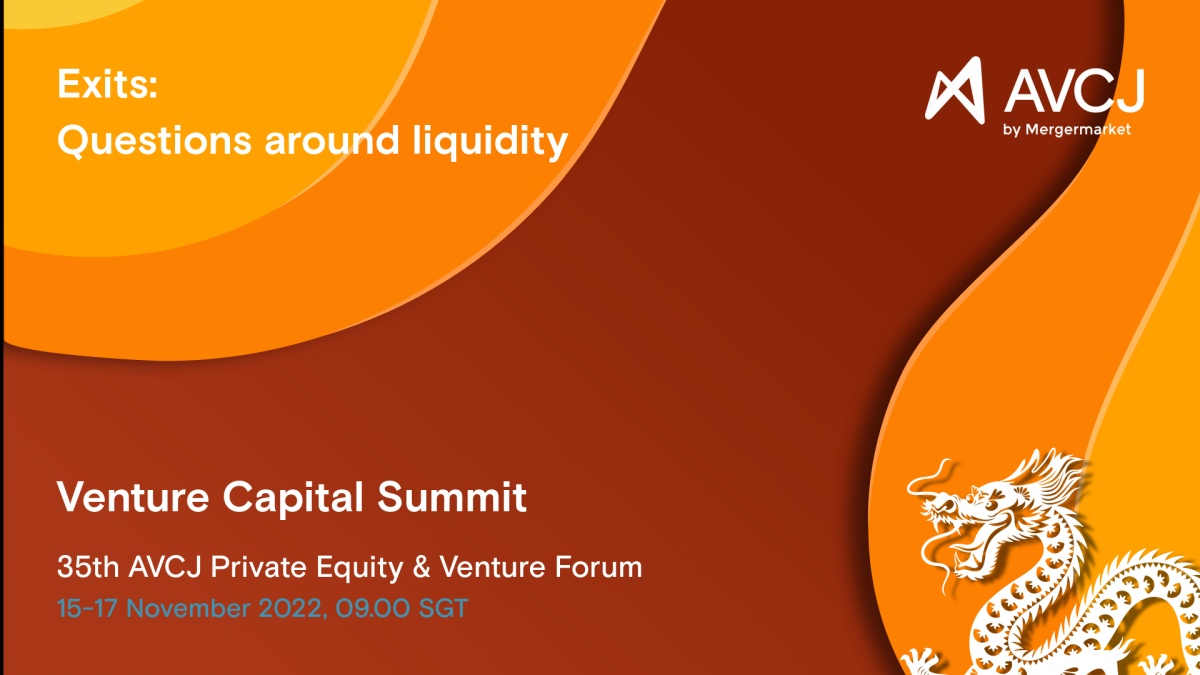 Exits:
Questions around liquidity

AVCJ
by Mergermarket

Venture Capital Summit

35th AVCJ Private Equity & Venture Forum
15-17 November 2022, 09.00 SGT